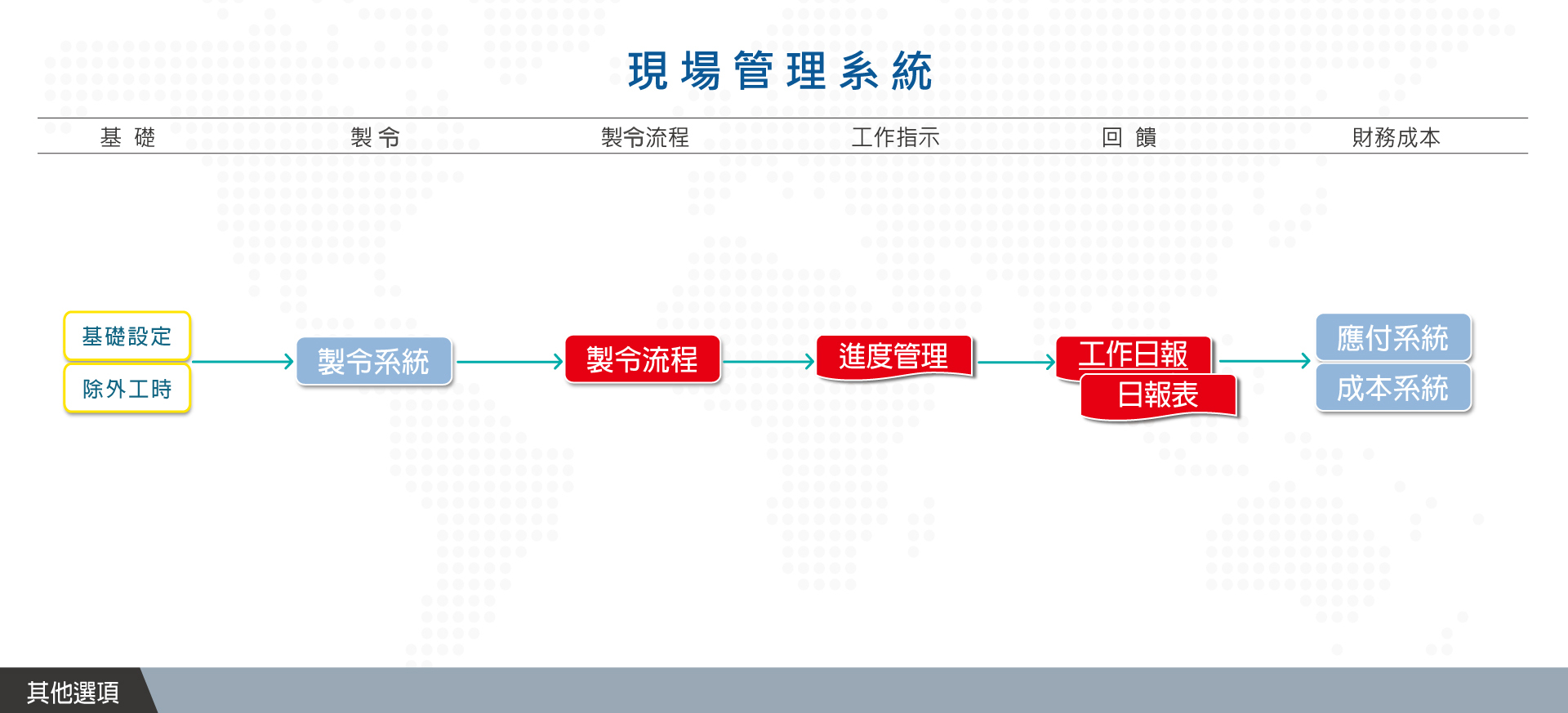 現場管理系統

基 礎　製 令　製令流程　工作指示　回 饋　財務成本

基礎設定
除外工時

製令系統

製令流程

進度管理

工作日報
日報表

應付系統
成本系統

其他選項